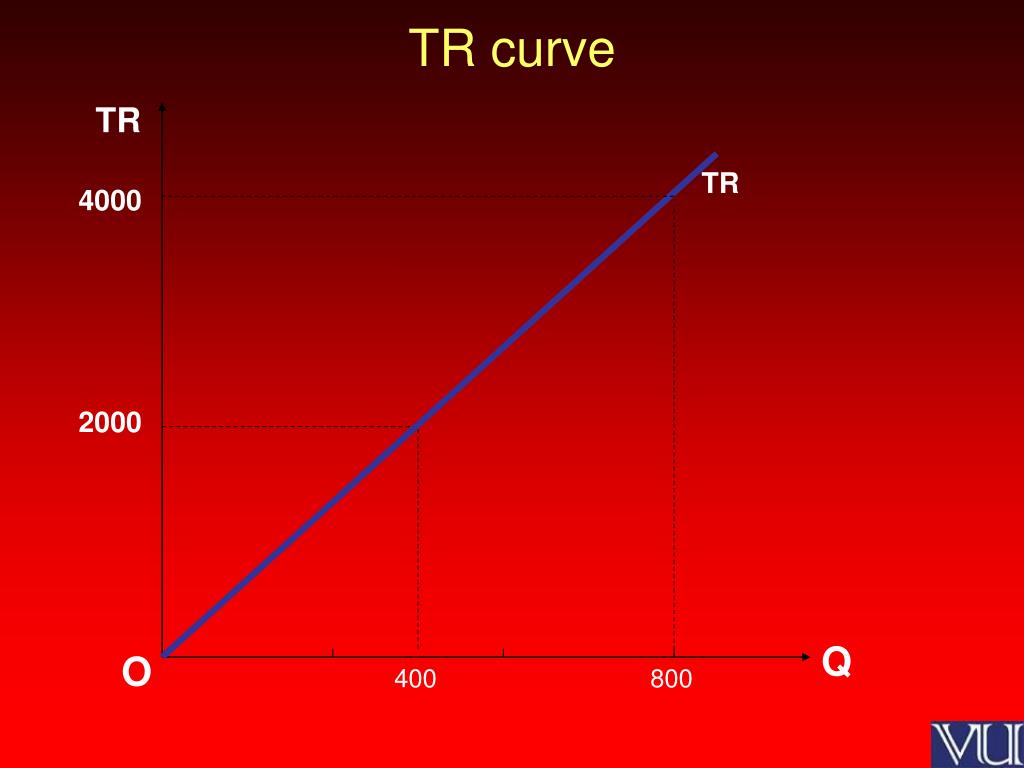 TR curve

TR

4000

TR

2000

O

400

800

Q

VU